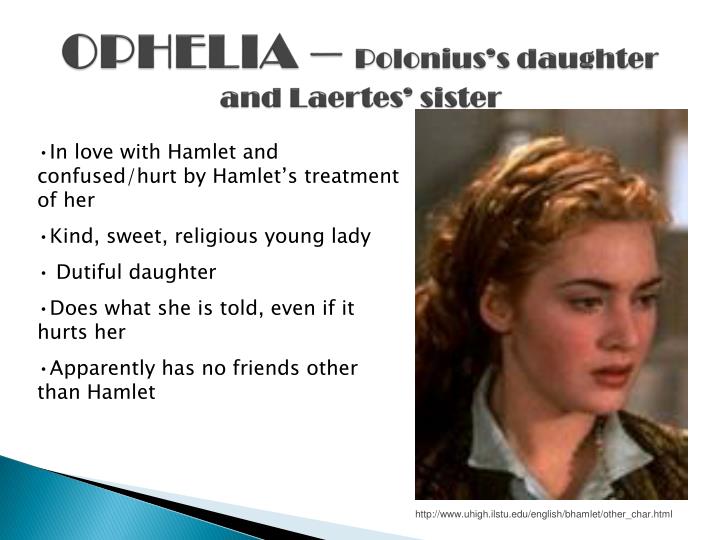 OPHELIA – Polonius's daughter and Laertes' sister

•In love with Hamlet and confused/hurt by Hamlet's treatment of her

•Kind, sweet, religious young lady

• Dutiful daughter

•Does what she is told, even if it hurts her

•Apparently has no friends other than Hamlet

http://www.uhigh.ilstu.edu/english/bhamlet/other_char.html